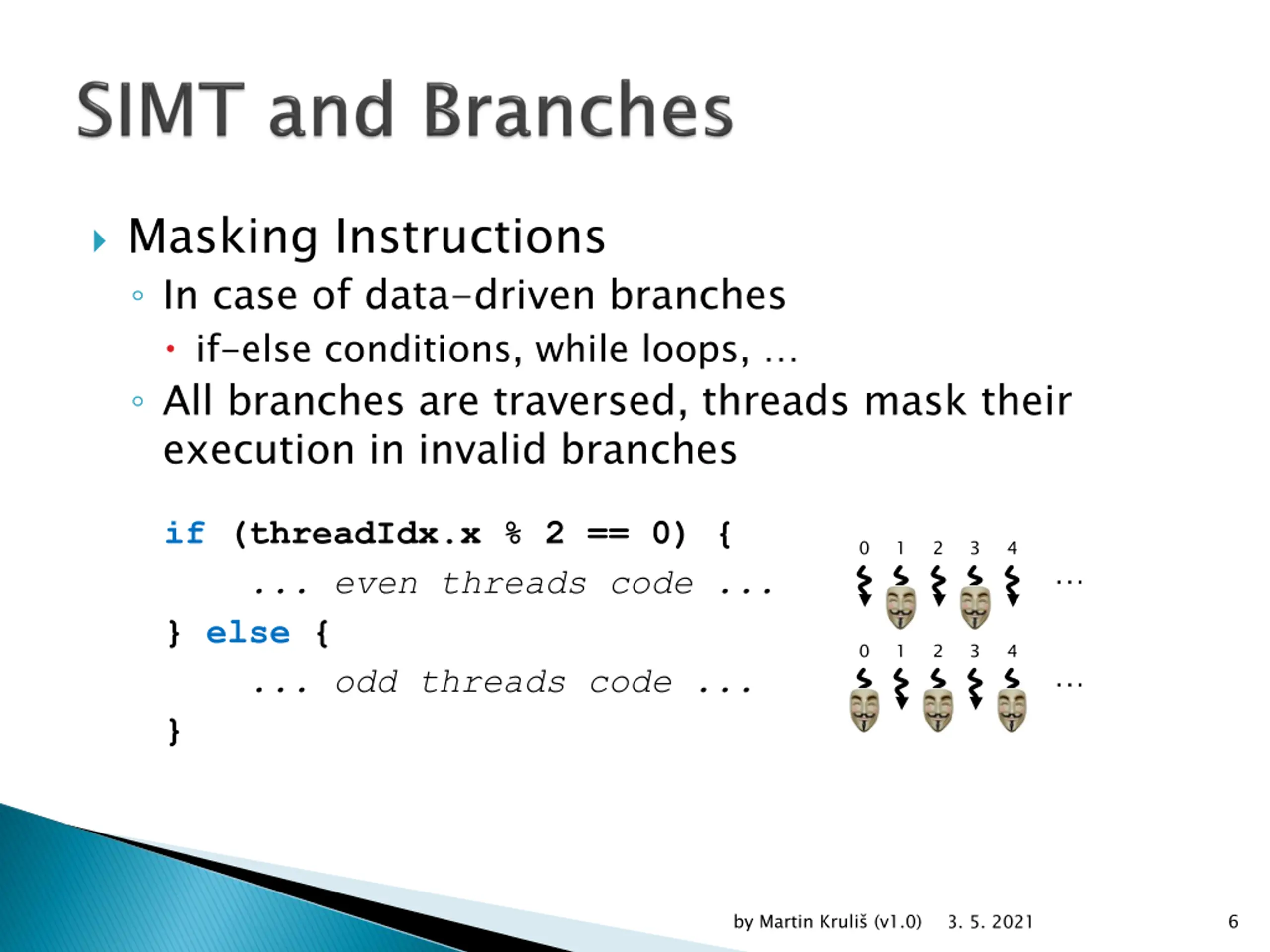 SIMT and Branches

Masking Instructions
In case of data-driven branches
if-else conditions, while loops, …
All branches are traversed, threads mask their execution in invalid branches

if (threadIdx.x % 2 == 0) {
    ... even threads code ...
} else {
    ... odd threads code ...
}

0 1 2 3 4 …
0 1 2 3 4 …

by Martin Kruliš (v1.0) 3. 5. 2021 6